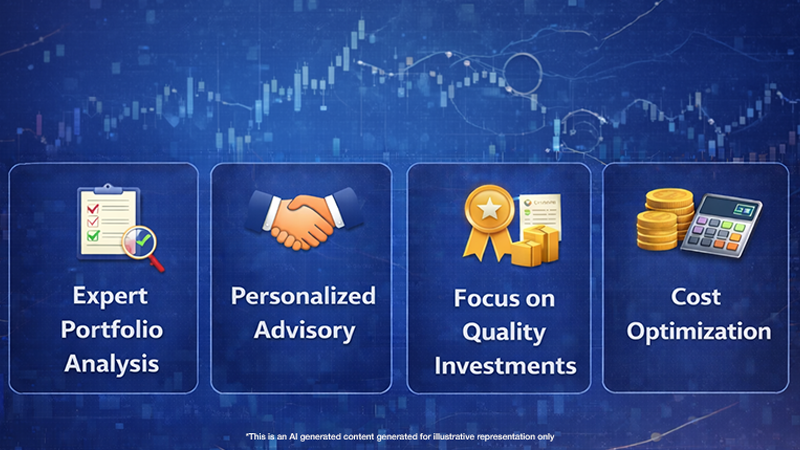 Expert Portfolio Analysis

Personalized Advisory

Focus on Quality Investments

Cost Optimization

*This is an AI generated content generated for illustrative representation only